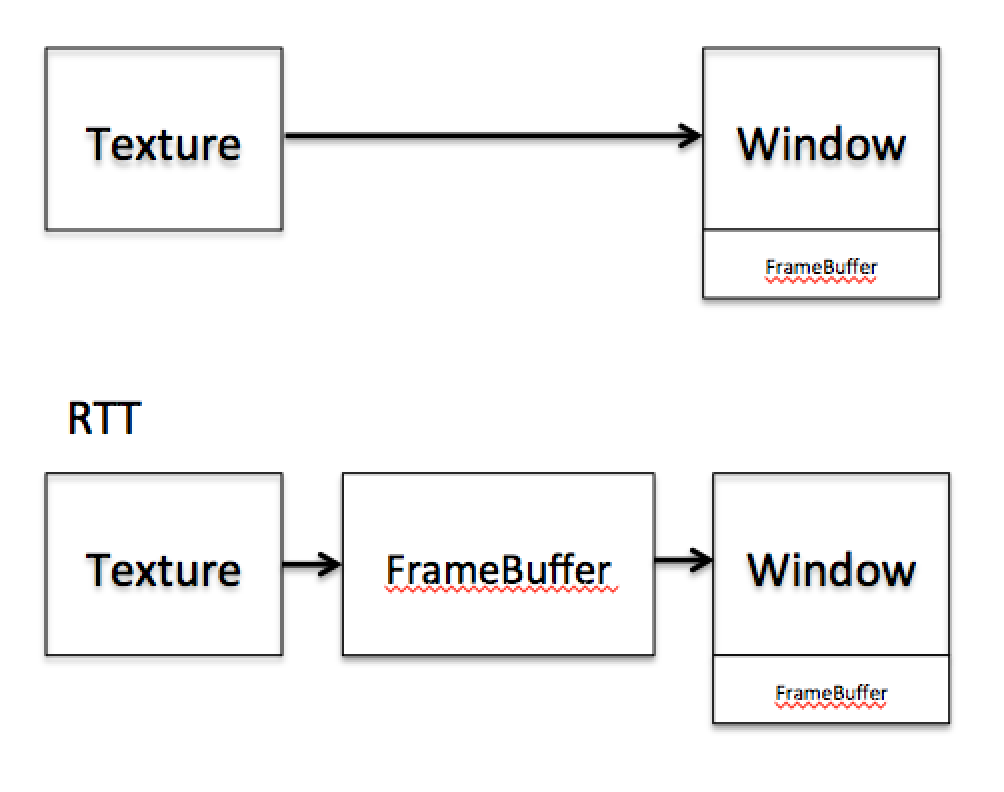 Texture

Window

FrameBuffer

RTT

Texture

FrameBuffer

Window

FrameBuffer